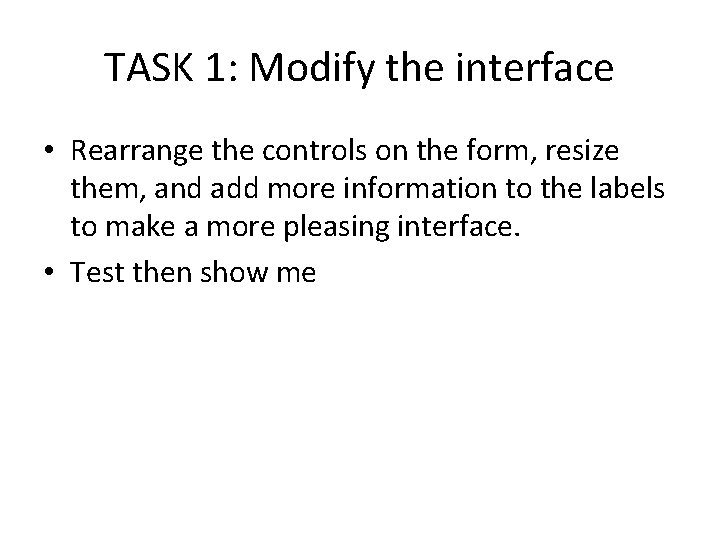 TASK 1: Modify the interface

• Rearrange the controls on the form, resize them, and add more information to the labels to make a more pleasing interface.
• Test then show me